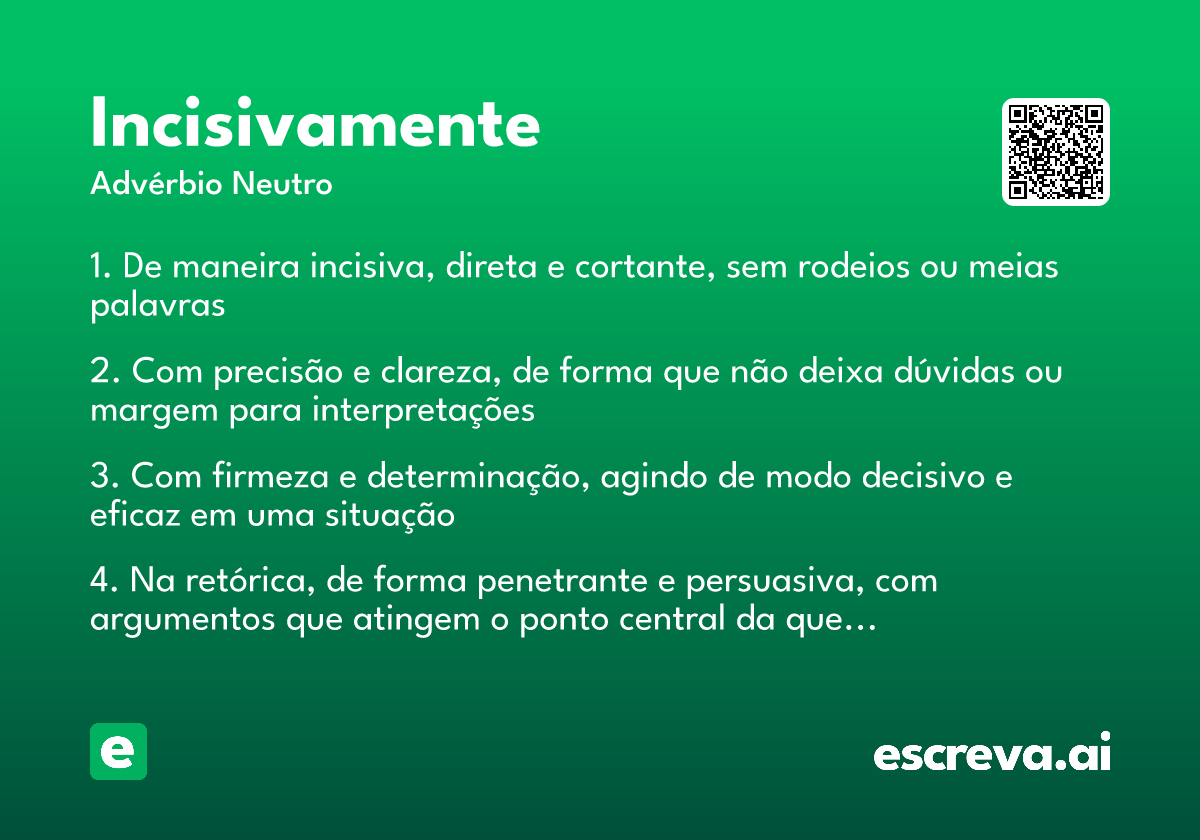 Incisivamente
Advérbio Neutro

1. De maneira incisiva, direta e cortante, sem rodeios ou meias palavras

2. Com precisão e clareza, de forma que não deixa dúvidas ou margem para interpretações

3. Com firmeza e determinação, agindo de modo decisivo e eficaz em uma situação

4. Na retórica, de forma penetrante e persuasiva, com argumentos que atingem o ponto central da que…

e

escreva.ai